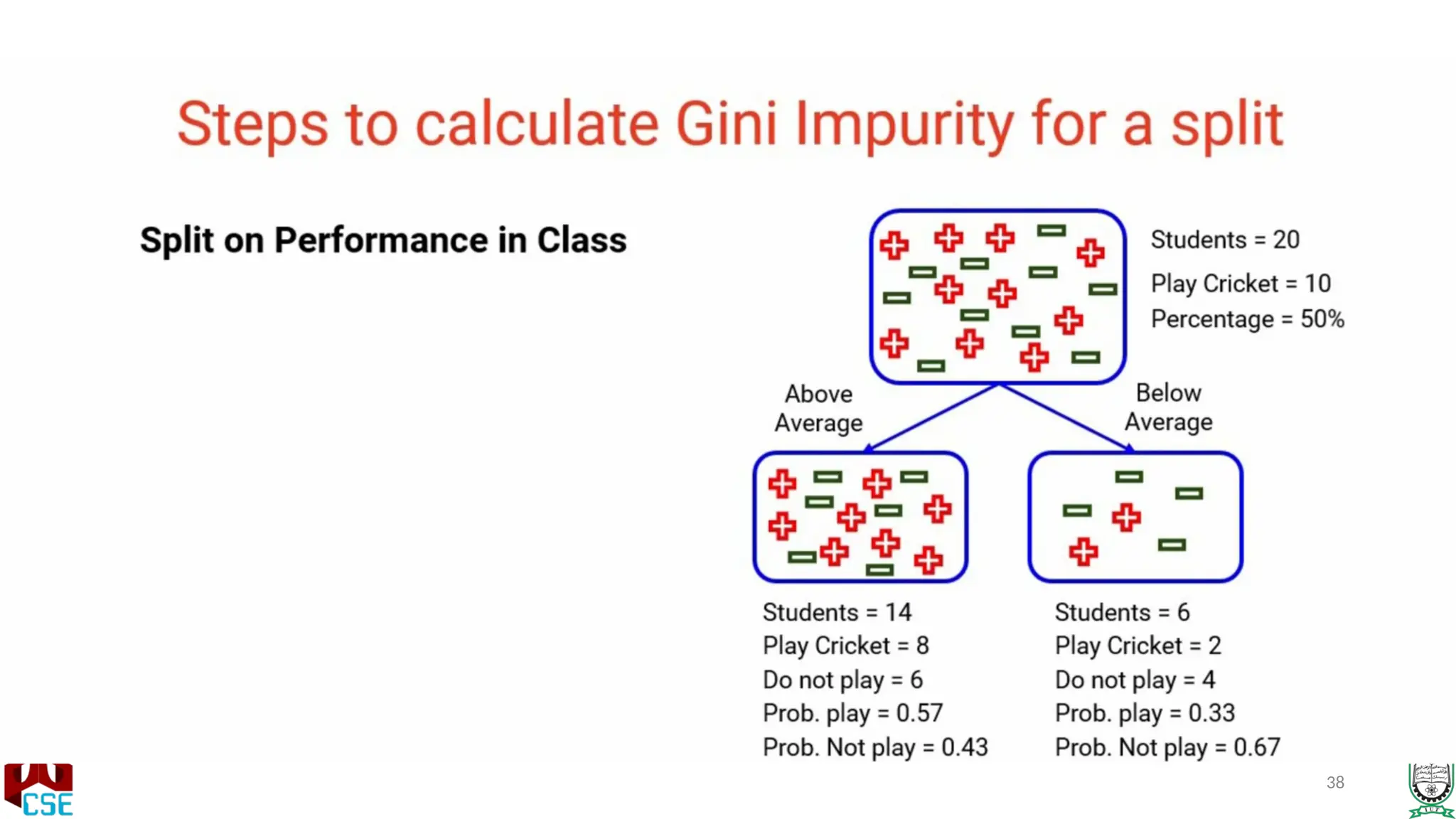 Steps to calculate Gini Impurity for a split

Split on Performance in Class

Students = 20
Play Cricket = 10
Percentage = 50%

Above Average

Below Average

Students = 14
Play Cricket = 8
Do not play = 6
Prob. play = 0.57
Prob. Not play = 0.43

Students = 6
Play Cricket = 2
Do not play = 4
Prob. play = 0.33
Prob. Not play = 0.67

CSE

38